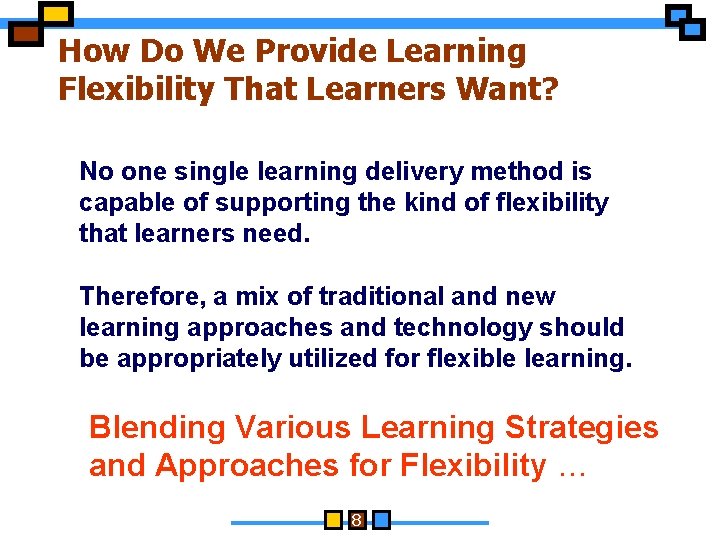 How Do We Provide Learning Flexibility That Learners Want?

No one single learning delivery method is capable of supporting the kind of flexibility that learners need.

Therefore, a mix of traditional and new learning approaches and technology should be appropriately utilized for flexible learning.

Blending Various Learning Strategies and Approaches for Flexibility …

8